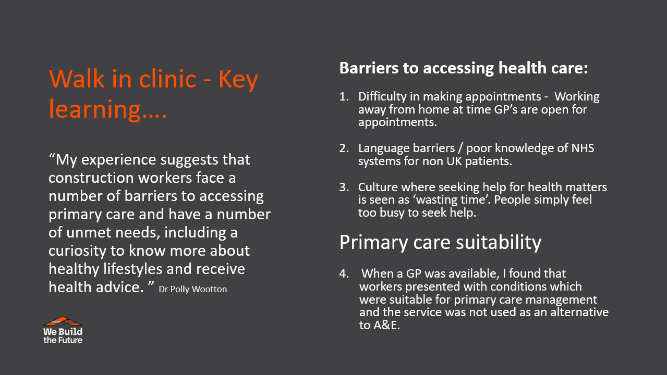 Walk in clinic - Key learning….

“My experience suggests that construction workers face a number of barriers to accessing primary care and have a number of unmet needs, including a curiosity to know more about healthy lifestyles and receive health advice. ” Dr Polly Wootton

We Build the Future

Barriers to accessing health care:

1. Difficulty in making appointments - Working away from home at time GP’s are open for appointments.

2. Language barriers / poor knowledge of NHS systems for non UK patients.

3. Culture where seeking help for health matters is seen as ‘wasting time’. People simply feel too busy to seek help.

Primary care suitability

4. When a GP was available, I found that workers presented with conditions which were suitable for primary care management and the service was not used as an alternative to A&E.